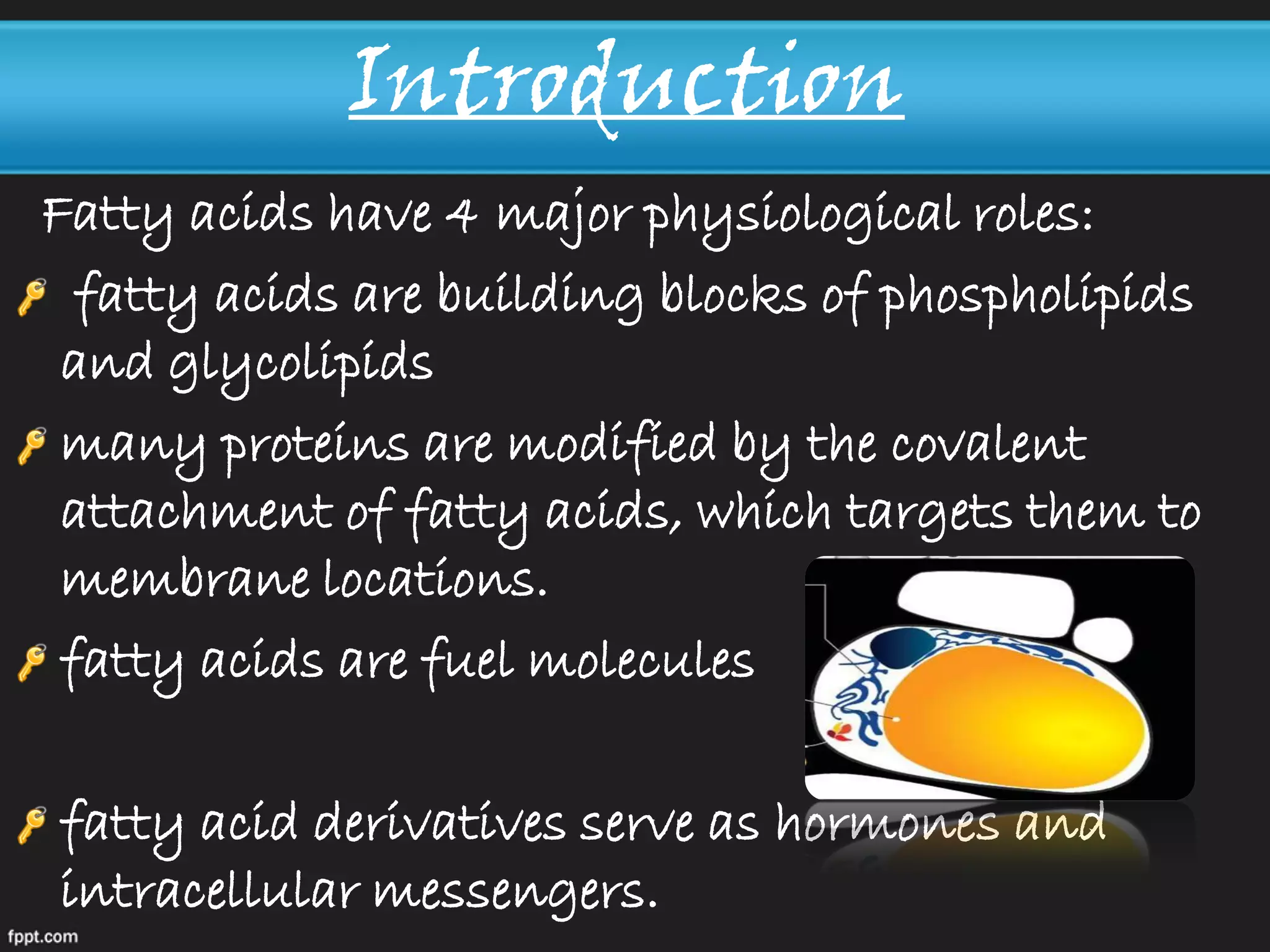 Introduction

Fatty acids have 4 major physiological roles:

fatty acids are building blocks of phospholipids and glycolipids

many proteins are modified by the covalent attachment of fatty acids, which targets them to membrane locations.

fatty acids are fuel molecules

fatty acid derivatives serve as hormones and intracellular messengers.

fppt.com